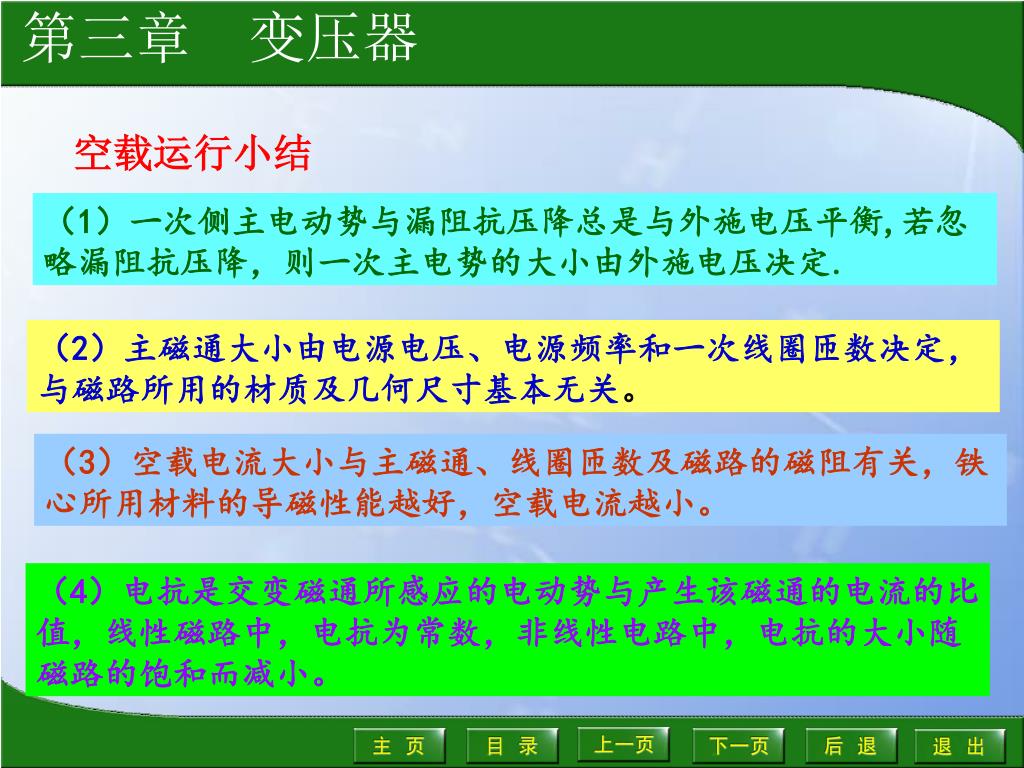 第三章　变压器

空载运行小结

（1）一次侧主电动势与漏阻抗压降总是与外施电压平衡,若忽略漏阻抗压降，则一次主电势的大小由外施电压决定.

（2）主磁通大小由电源电压、电源频率和一次线圈匝数决定，与磁路所用的材质及几何尺寸基本无关。

（3）空载电流大小与主磁通、线圈匝数及磁路的磁阻有关，铁心所用材料的导磁性能越好，空载电流越小。

（4）电抗是交变磁通所感应的电动势与产生该磁通的电流的比值，线性磁路中，电抗为常数，非线性电路中，电抗的大小随磁路的饱和而减小。

主 页　目 录　上一页　下一页　后 退　退 出